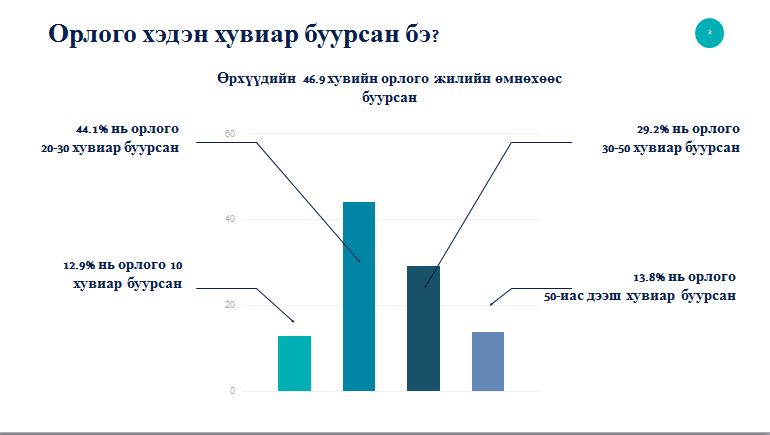 Орлого хэдэн хувиар буурсан бэ?

2

Өрхүүдийн 46.9 хувийн орлого жилийн өмнөхөөс буурсан

44.1% нь орлого 20-30 хувиар буурсан

29.2% нь орлого 30-50 хувиар буурсан

12.9% нь орлого 10 хувиар буурсан

13.8% нь орлого 50-иас дээш хувиар буурсан

60
40
20
0